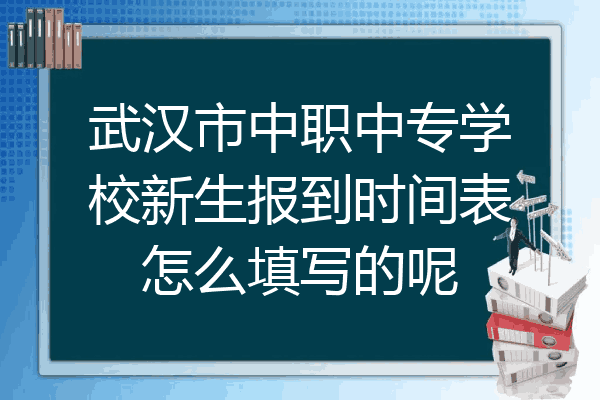 武汉市中职中专学校新生报到时间表怎么填写的呢